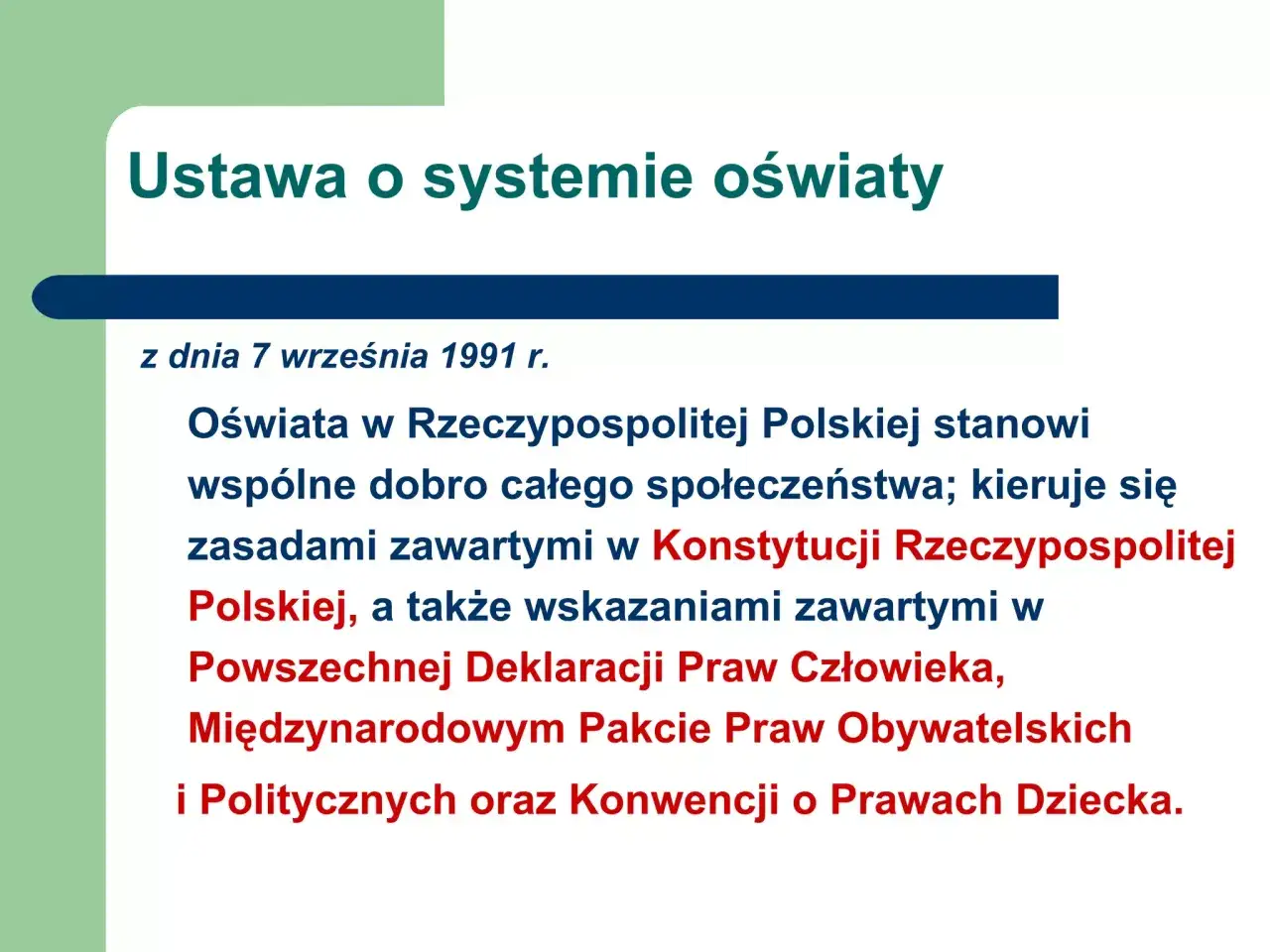 Ustawa o systemie oświaty

z dnia 7 września 1991 r.

Oświata w Rzeczypospolitej Polskiej stanowi wspólne dobro całego społeczeństwa; kieruje się zasadami zawartymi w Konstytucji Rzeczypospolitej Polskiej, a także wskazaniami zawartymi w Powszechnej Deklaracji Praw Człowieka, Międzynarodowym Pakcie Praw Obywatelskich

i Politycznych oraz Konwencji o Prawach Dziecka.